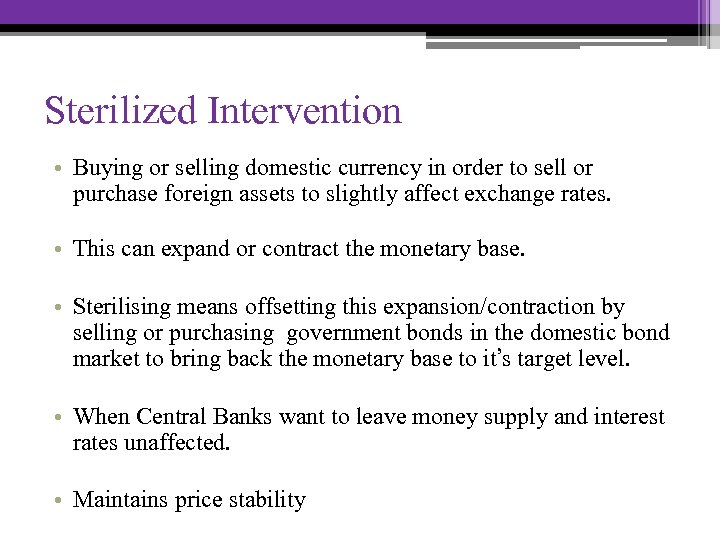 Sterilized Intervention

• Buying or selling domestic currency in order to sell or purchase foreign assets to slightly affect exchange rates.

• This can expand or contract the monetary base.

• Sterilising means offsetting this expansion/contraction by selling or purchasing  government bonds in the domestic bond market to bring back the monetary base to it's target level.

• When Central Banks want to leave money supply and interest rates unaffected.

• Maintains price stability